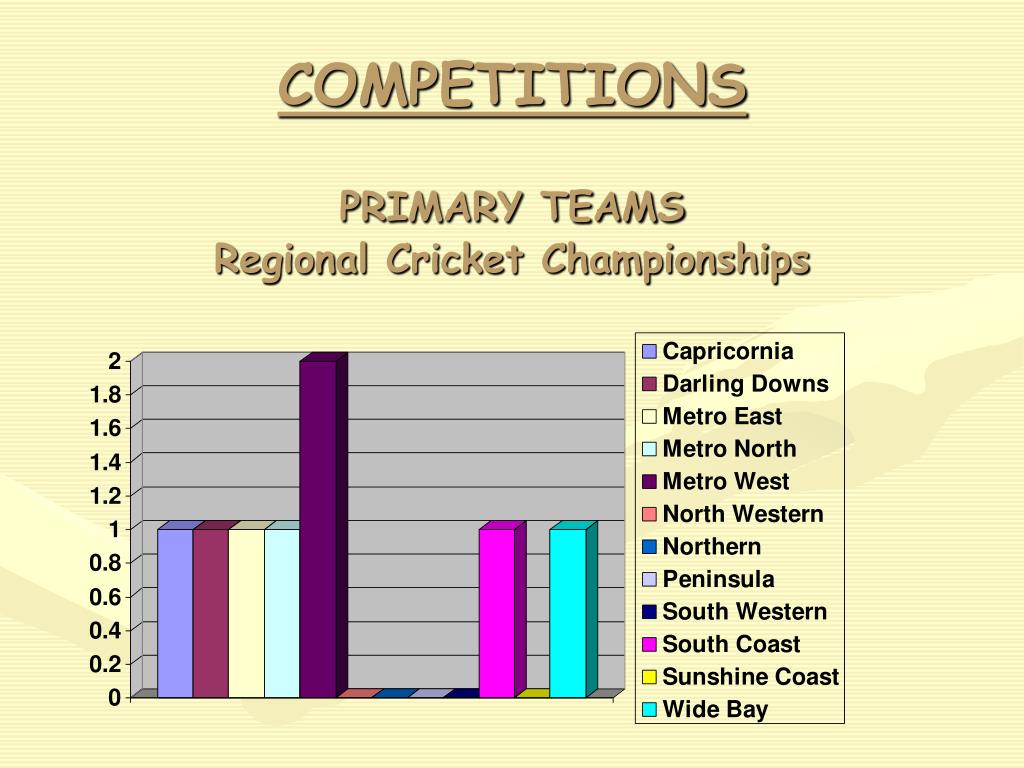 COMPETITIONS

PRIMARY TEAMS
Regional Cricket Championships

2
1.8
1.6
1.4
1.2
1
0.8
0.6
0.4
0.2
0

Capricornia
Darling Downs
Metro East
Metro North
Metro West
North Western
Northern
Peninsula
South Western
South Coast
Sunshine Coast
Wide Bay